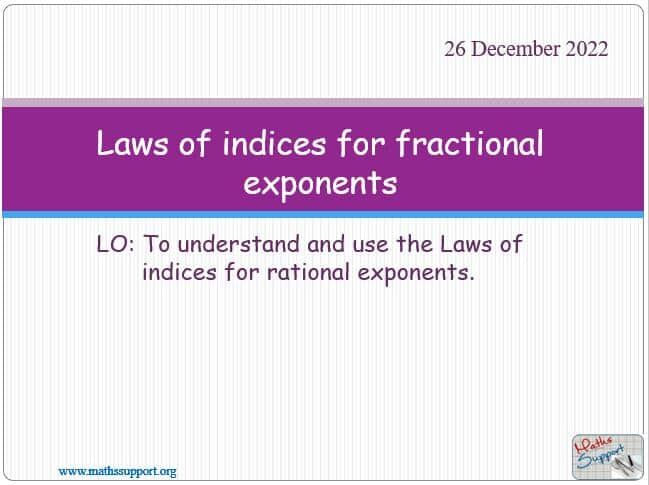 26 December 2022

Laws of indices for fractional exponents

LO: To understand and use the Laws of indices for rational exponents.

www.mathssupport.org

Maths Support